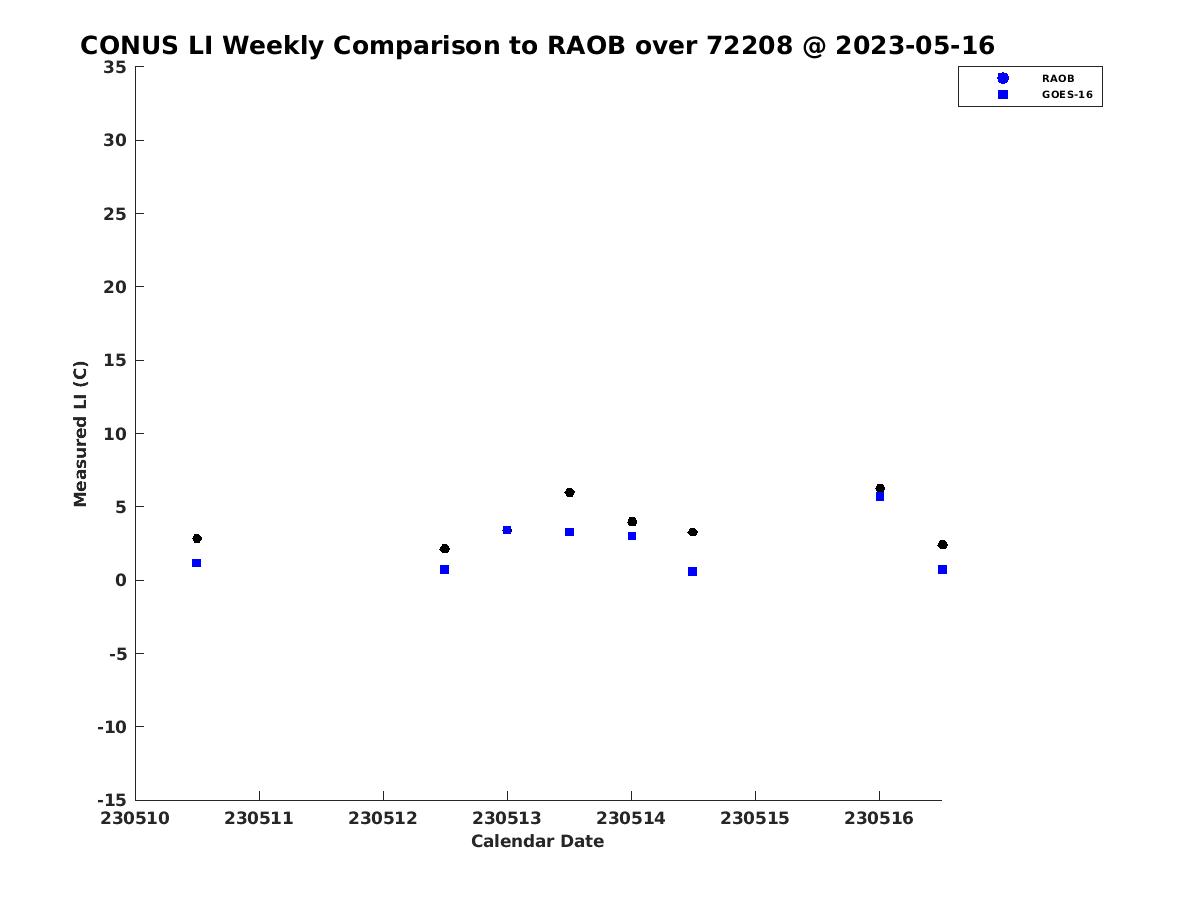 CONUS LI Weekly Comparison to RAOB over 72208 @ 2023-05-16

RAOB
GOES-16

Measured LI (C)

35
30
25
20
15
10
5
0
-5
-10
-15

230510
230511
230512
230513
230514
230515
230516

Calendar Date